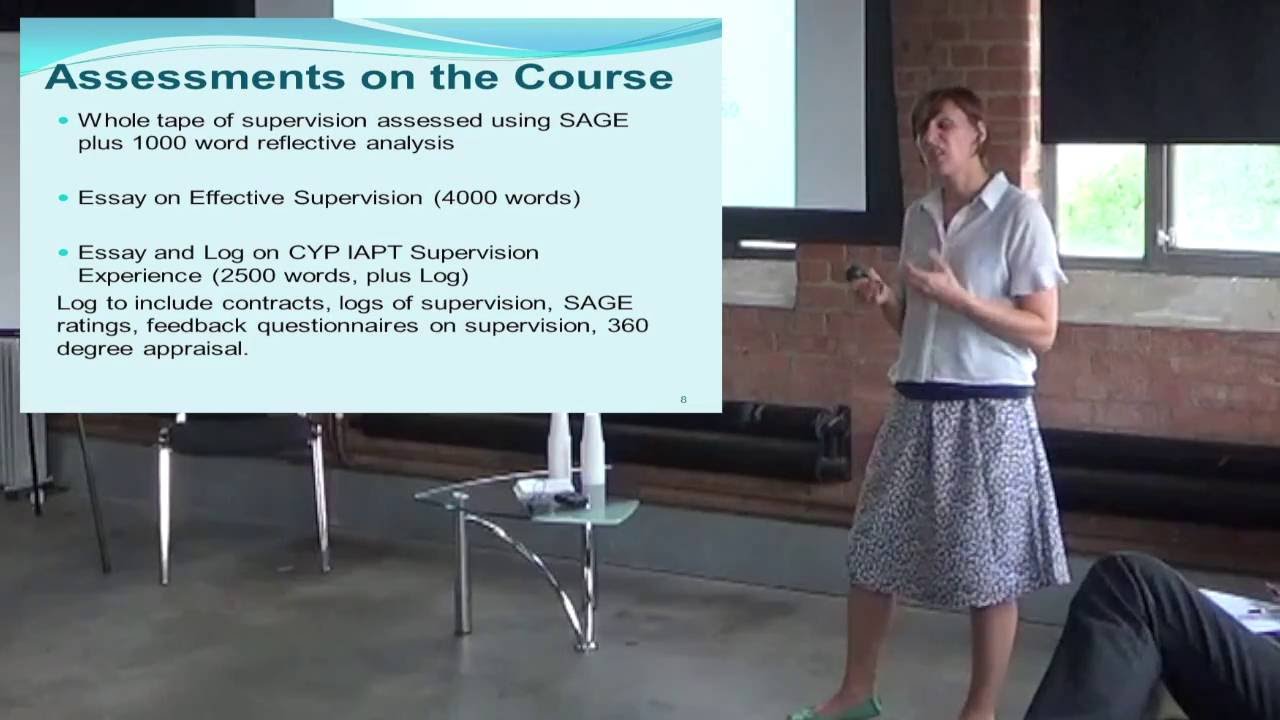 Assessments on the Course

• Whole tape of supervision assessed using SAGE plus 1000 word reflective analysis

• Essay on Effective Supervision (4000 words)

• Essay and Log on CYP IAPT Supervision Experience (2500 words, plus Log)

Log to include contracts, logs of supervision, SAGE ratings, feedback questionnaires on supervision, 360 degree appraisal.

8